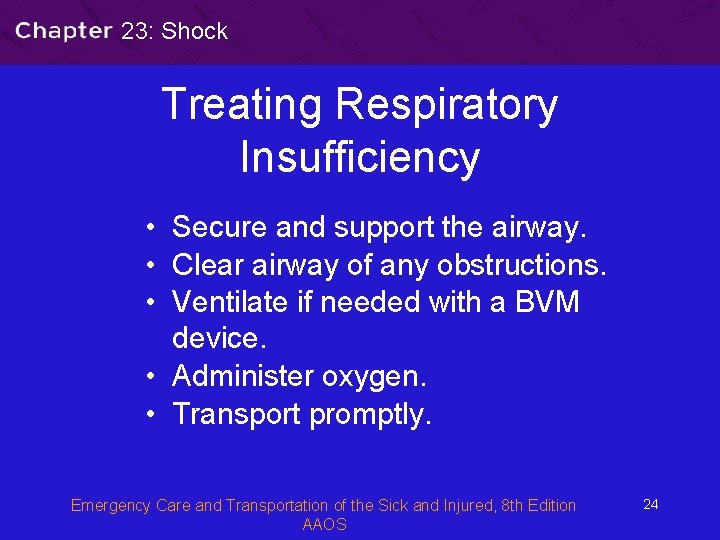 Chapter 23: Shock

Treating Respiratory Insufficiency

• Secure and support the airway.
• Clear airway of any obstructions.
• Ventilate if needed with a BVM device.
• Administer oxygen.
• Transport promptly.

Emergency Care and Transportation of the Sick and Injured, 8th Edition
AAOS

24